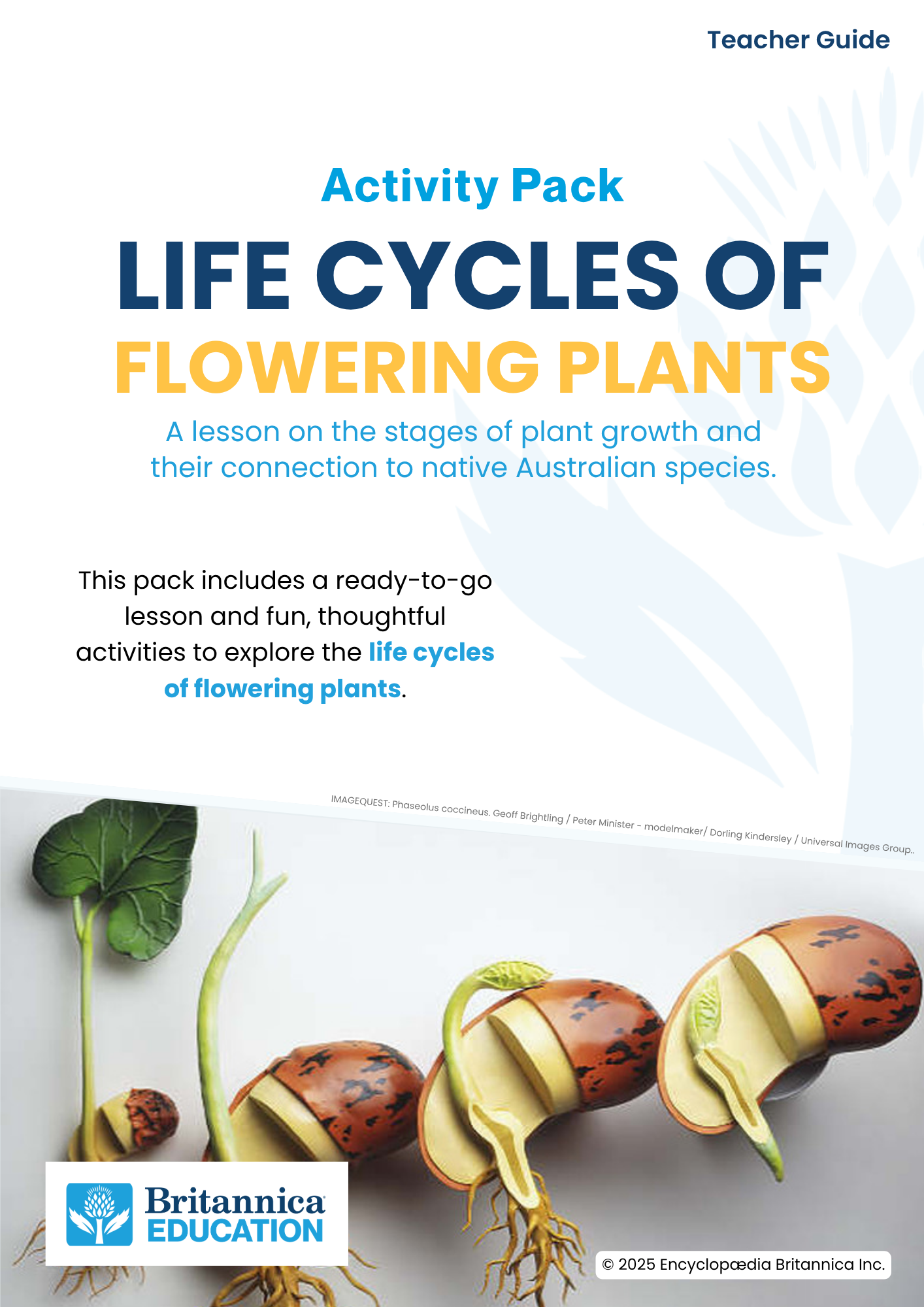 Teacher Guide

Activity Pack

LIFE CYCLES OF FLOWERING PLANTS

A lesson on the stages of plant growth and their connection to native Australian species.

This pack includes a ready-to-go lesson and fun, thoughtful activities to explore the life cycles of flowering plants.

IMAGEQUEST: Phaseolus coccineus. Geoff Brightling / Peter Minister - modelmaker/ Dorling Kindersley / Universal Images Group..

Britannica EDUCATION

© 2025 Encyclopædia Britannica Inc.